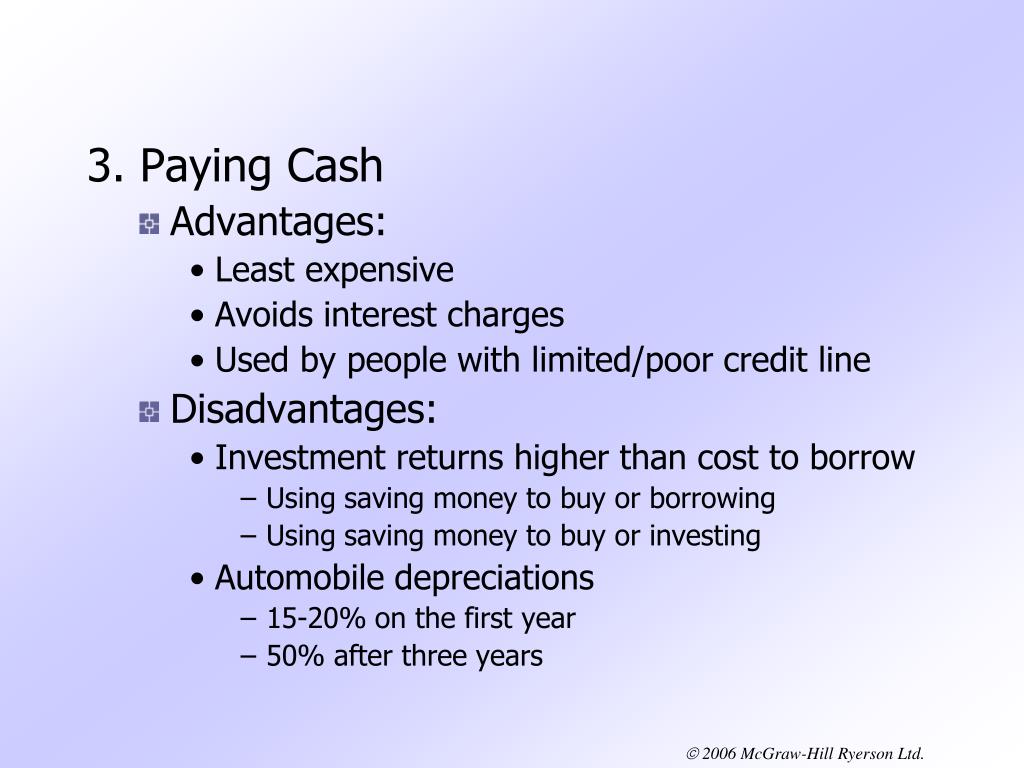 3. Paying Cash

Advantages:

• Least expensive

• Avoids interest charges

• Used by people with limited/poor credit line

Disadvantages:

• Investment returns higher than cost to borrow

– Using saving money to buy or borrowing

– Using saving money to buy or investing

• Automobile depreciations

– 15-20% on the first year

– 50% after three years

© 2006 McGraw-Hill Ryerson Ltd.